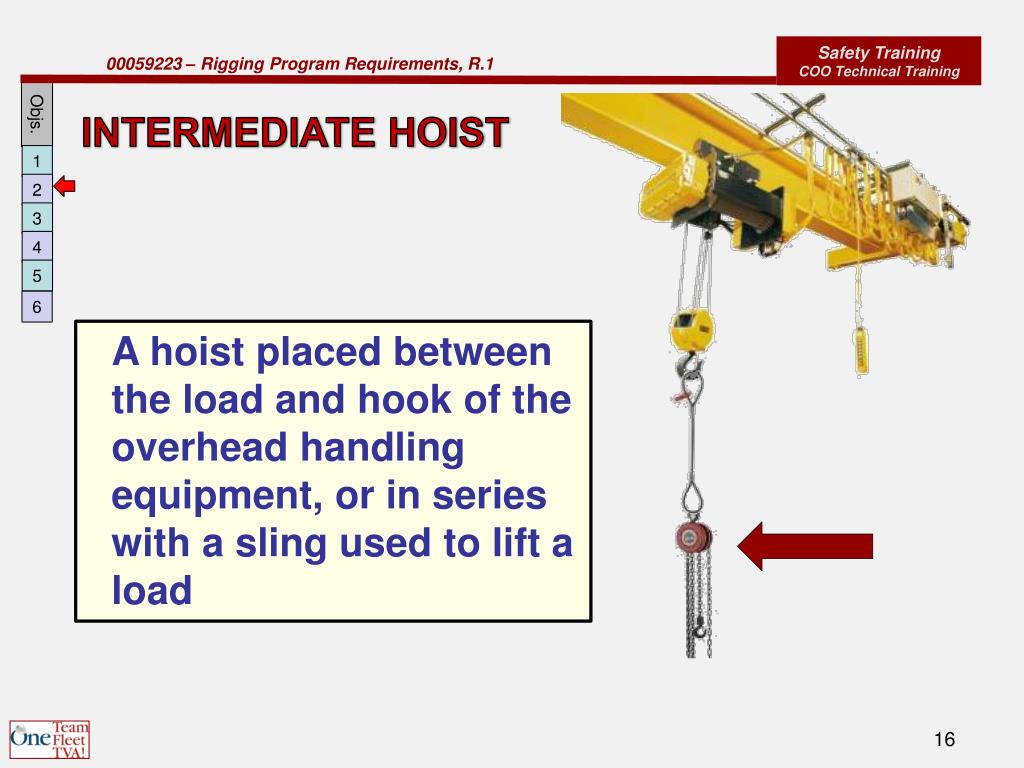 00059223 – Rigging Program Requirements, R.1

Safety Training
COO Technical Training

Objs.
1
2
3
4
5
6

INTERMEDIATE HOIST

A hoist placed between the load and hook of the overhead handling equipment, or in series with a sling used to lift a load

One Team Fleet TVA!

16